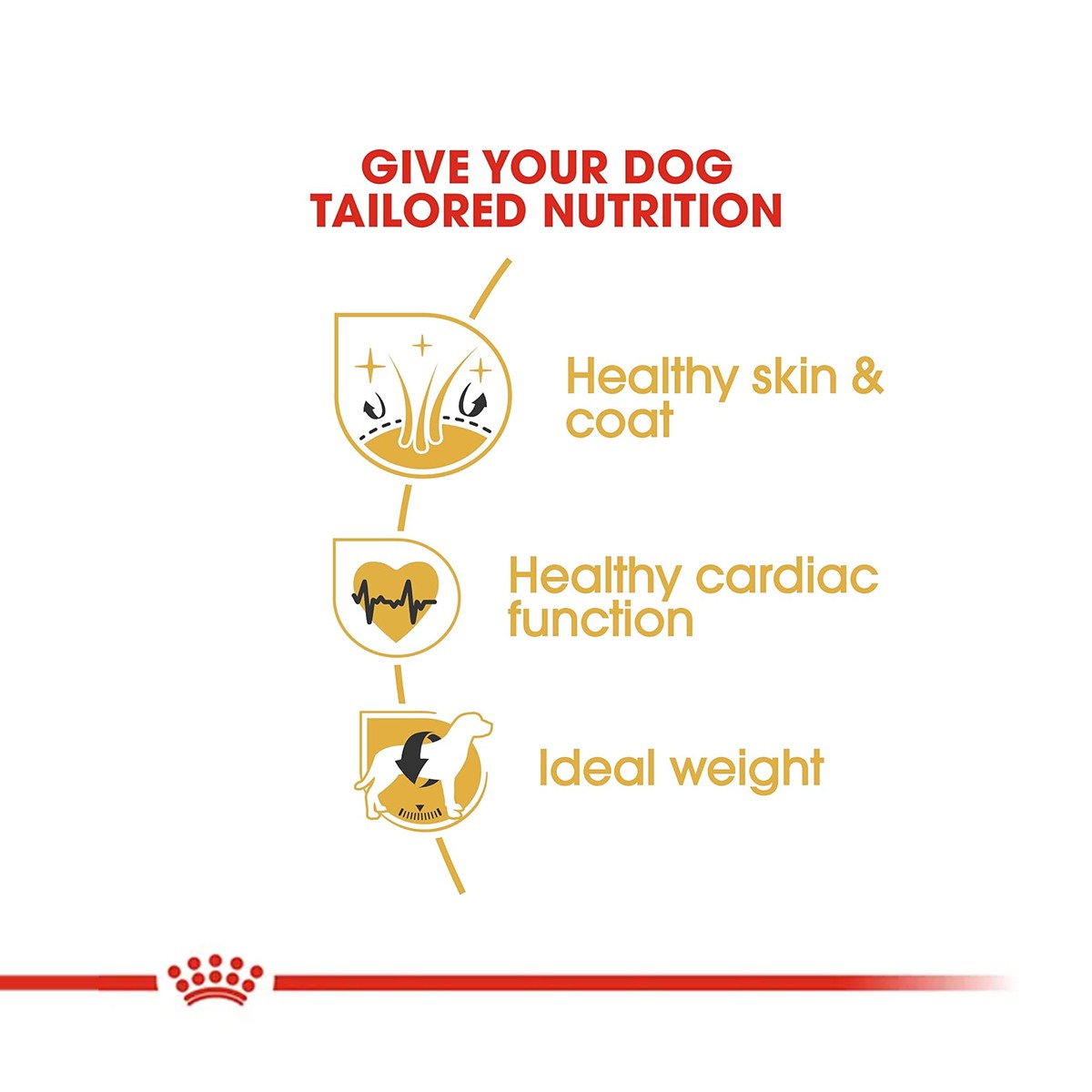 GIVE YOUR DOG TAILORED NUTRITION

Healthy skin & coat

Healthy cardiac function

Ideal weight